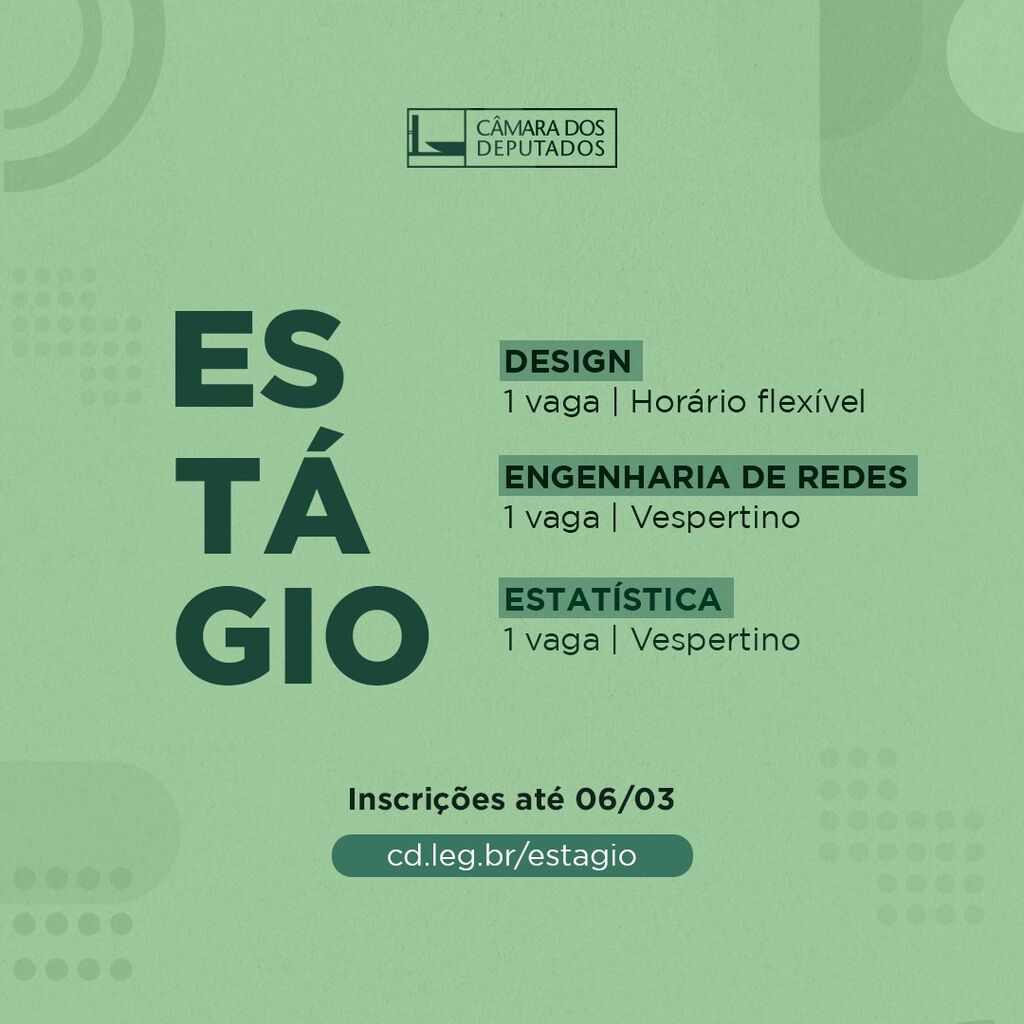 CÂMARA DOS DEPUTADOS

ES
TÁ
GIO

DESIGN
1 vaga | Horário flexível

ENGENHARIA DE REDES
1 vaga | Vespertino

ESTATÍSTICA
1 vaga | Vespertino

Inscrições até 06/03

cd.leg.br/estagio